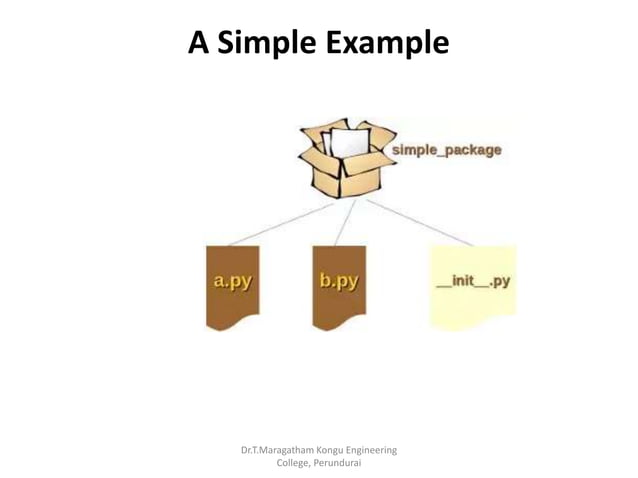 A Simple Example

simple_package

a.py

b.py

__init__.py

Dr.T.Maragatham Kongu Engineering College, Perundurai